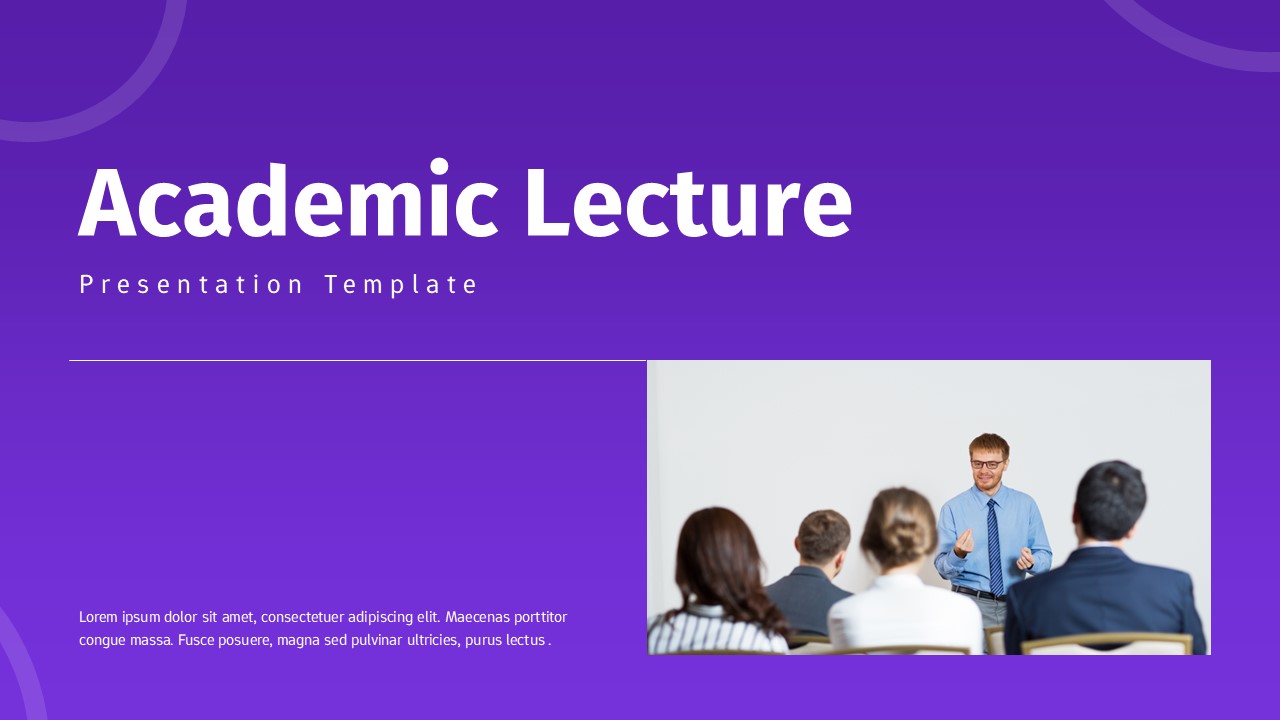 Academic Lecture

Presentation Template

Lorem ipsum dolor sit amet, consectetuer adipiscing elit. Maecenas porttitor congue massa. Fusce posuere, magna sed pulvinar ultricies, purus lectus .